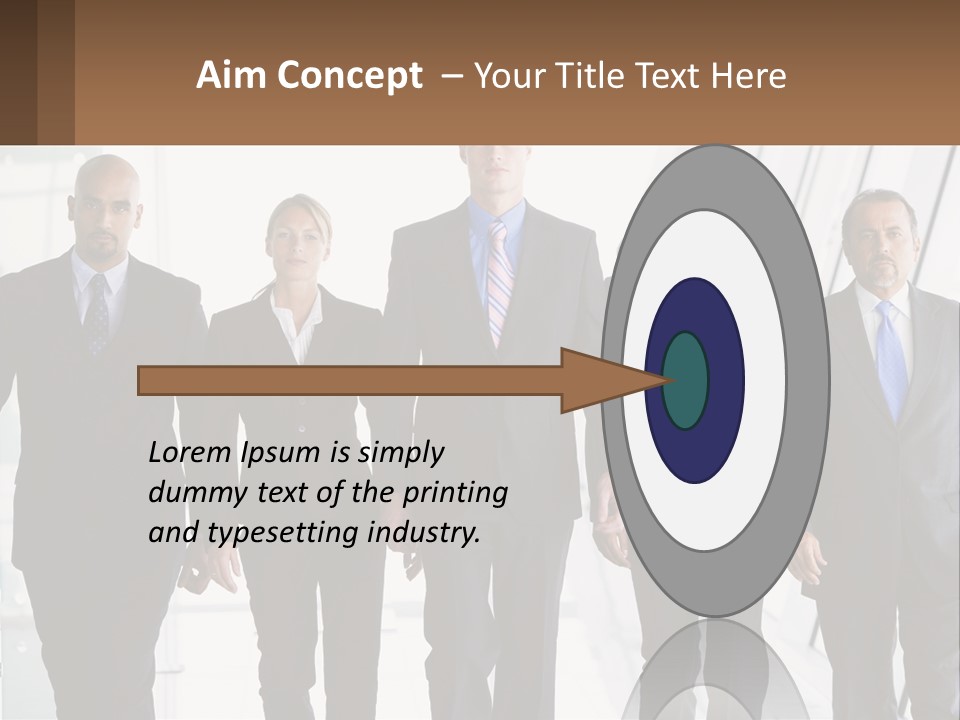 Aim Concept – Your Title Text Here

Lorem Ipsum is simply dummy text of the printing and typesetting industry.